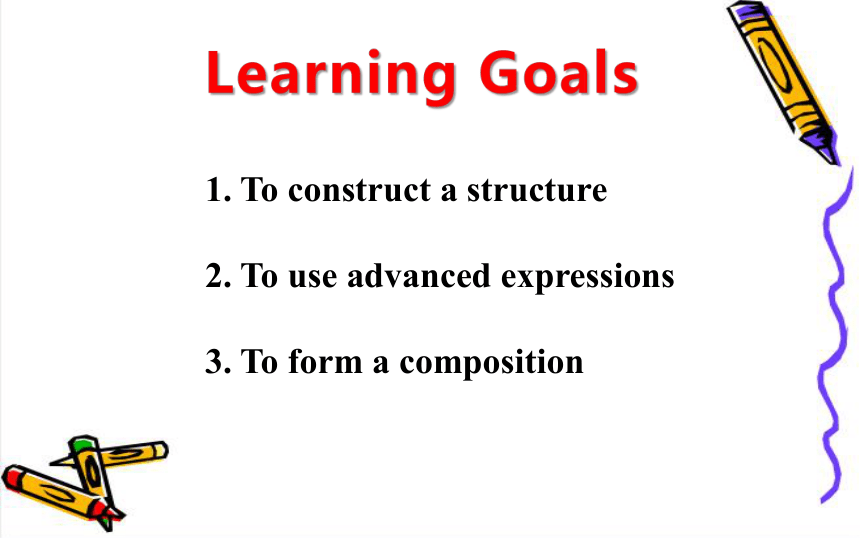 Learning Goals

1. To construct a structure

2. To use advanced expressions

3. To form a composition